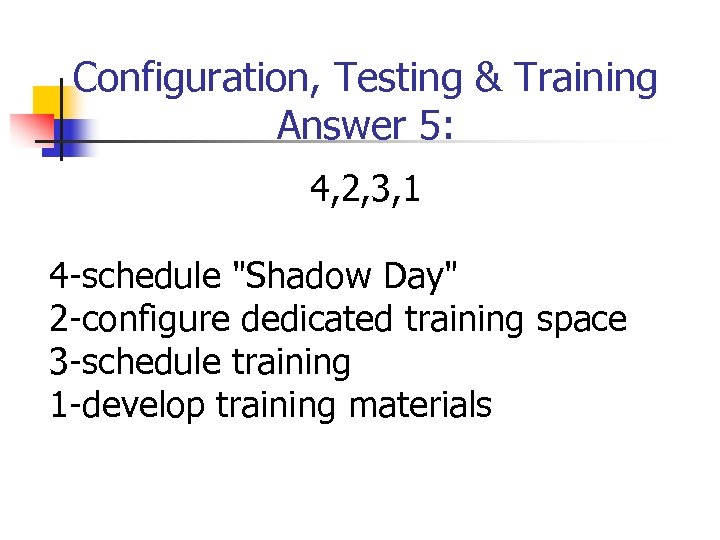 Configuration, Testing & Training Answer 5:

4,2,3,1

4-schedule "Shadow Day"
2-configure dedicated training space
3-schedule training
1-develop training materials